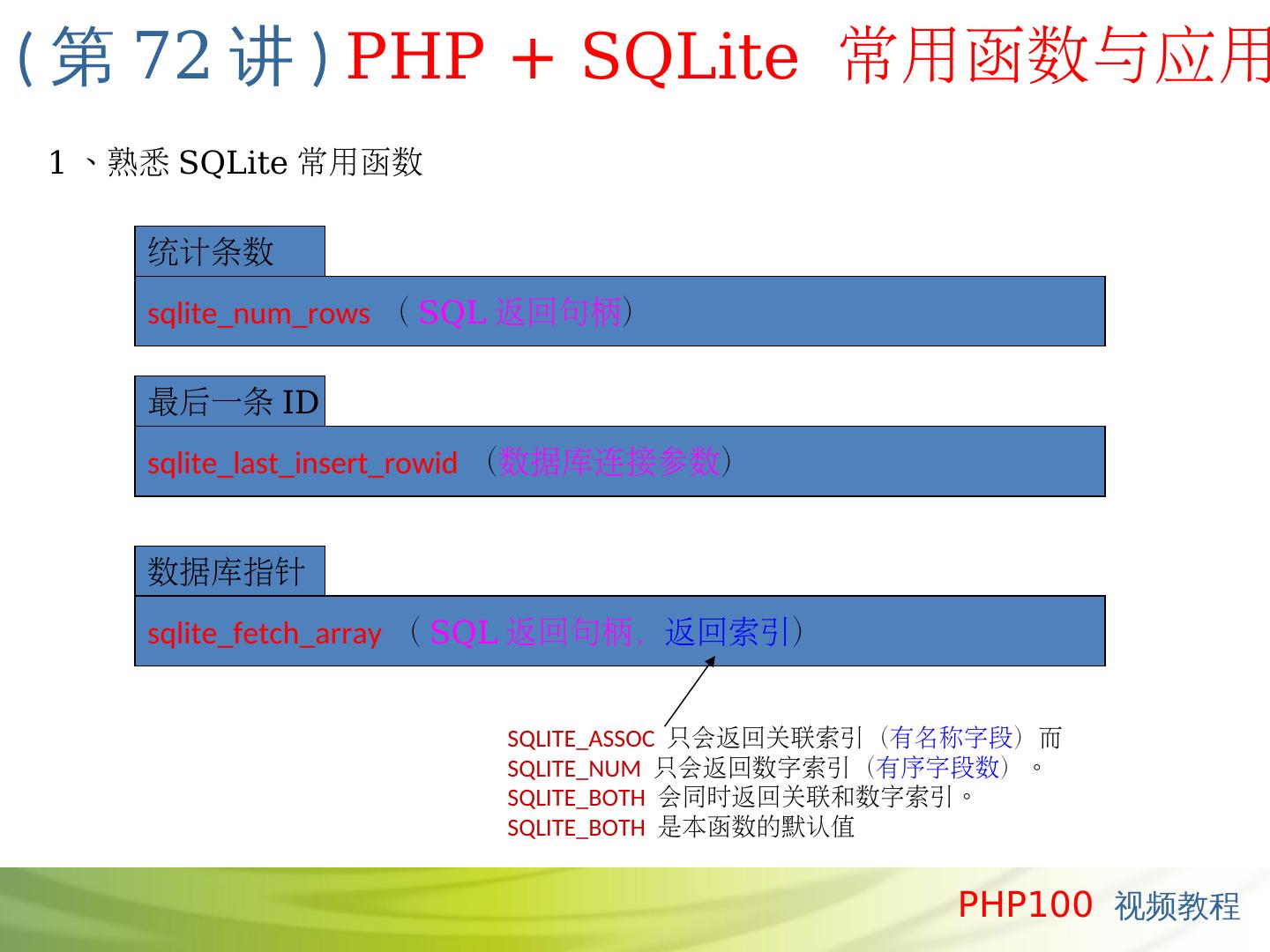 ( 第 72 讲 ) PHP + SQLite 常用函数与应用

1 、熟悉 SQLite 常用函数

统计条数

sqlite_num_rows （ SQL 返回句柄）

最后一条 ID

sqlite_last_insert_rowid （数据库连接参数）

数据库指针

sqlite_fetch_array （ SQL 返回句柄，返回索引）

SQLITE_ASSOC 只会返回关联索引（有名称字段）而
SQLITE_NUM 只会返回数字索引（有序字段数）。
SQLITE_BOTH 会同时返回关联和数字索引。
SQLITE_BOTH 是本函数的默认值

PHP100 视频教程